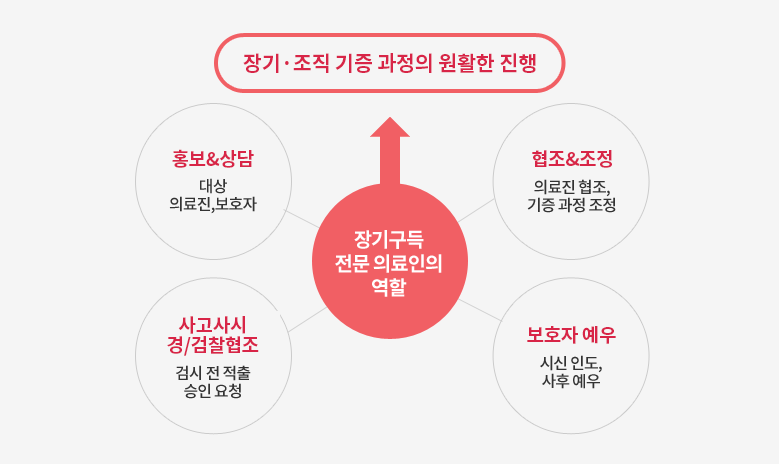 장기·조직 기증 과정의 원활한 진행

홍보&상담
대상
의료진,보호자

협조&조정
의료진 협조,
기증 과정 조정

장기구득
전문 의료인의
역할

사고사시
경/검찰협조
검시 전 적출
승인 요청

보호자 예우
시신 인도,
사후 예우